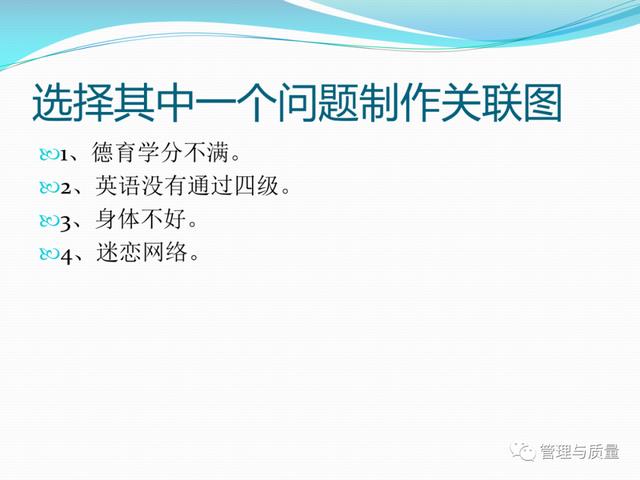 选择其中一个问题制作关联图

1、德育学分不满。

2、英语没有通过四级。

3、身体不好。

4、迷恋网络。

管理与质量